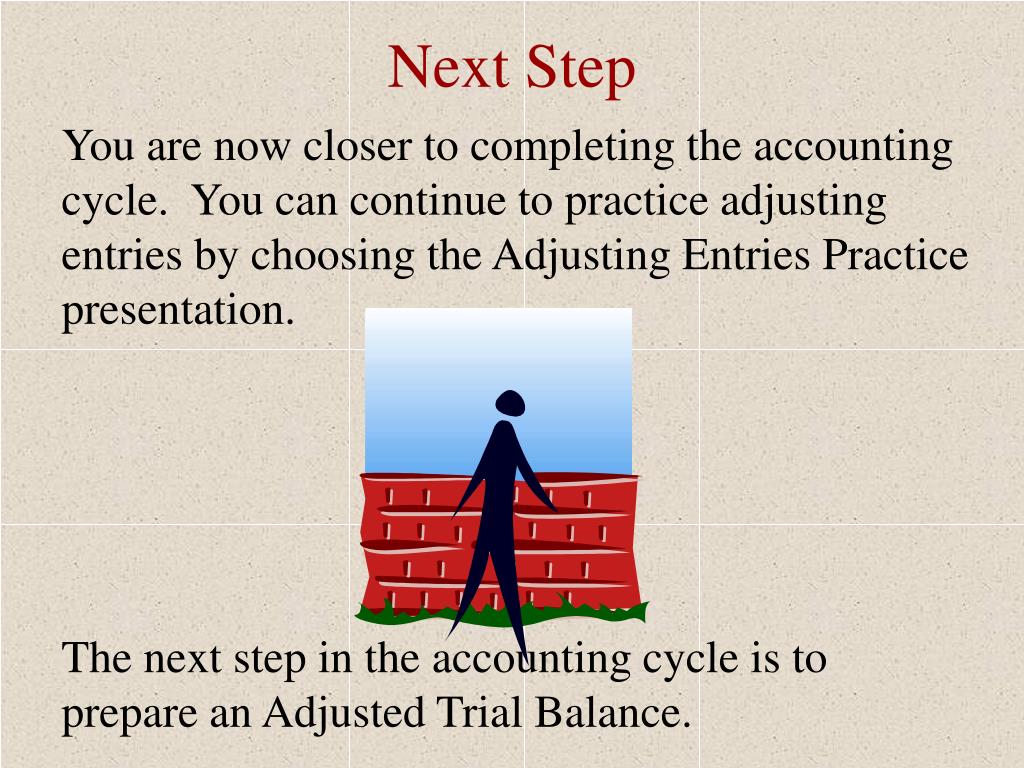 Next Step

You are now closer to completing the accounting cycle.  You can continue to practice adjusting entries by choosing the Adjusting Entries Practice presentation.

The next step in the accounting cycle is to prepare an Adjusted Trial Balance.